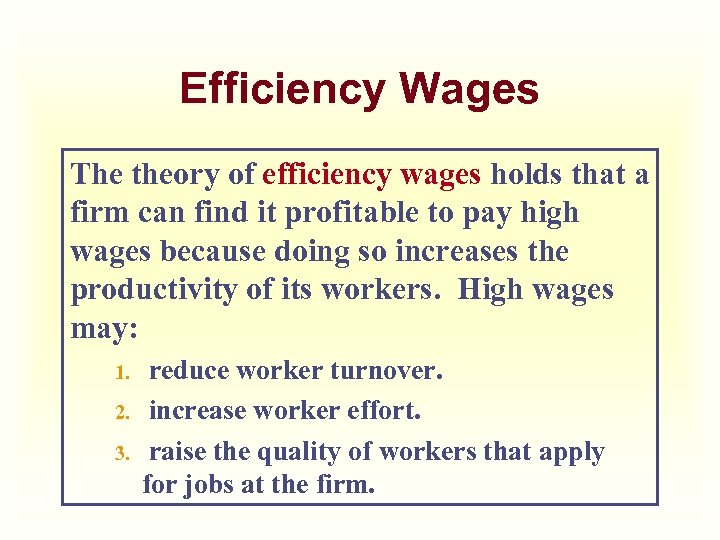 Efficiency Wages

The theory of efficiency wages holds that a firm can find it profitable to pay high wages because doing so increases the productivity of its workers. High wages may:

1. reduce worker turnover.
2. increase worker effort.
3. raise the quality of workers that apply for jobs at the firm.